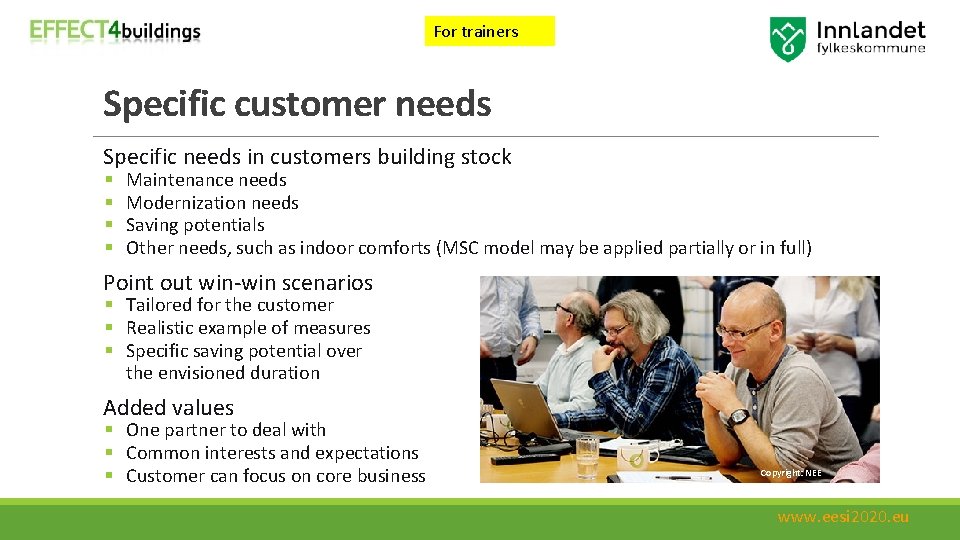 EFFECT4buildings

For trainers

Innlandet fylkeskommune

Specific customer needs

Specific needs in customers building stock
▪ Maintenance needs
▪ Modernization needs
▪ Saving potentials
▪ Other needs, such as indoor comforts (MSC model may be applied partially or in full)

Point out win-win scenarios
▪ Tailored for the customer
▪ Realistic example of measures
▪ Specific saving potential over the envisioned duration

Added values
▪ One partner to deal with
▪ Common interests and expectations
▪ Customer can focus on core business

Copyright: NEE

www.eesi2020.eu